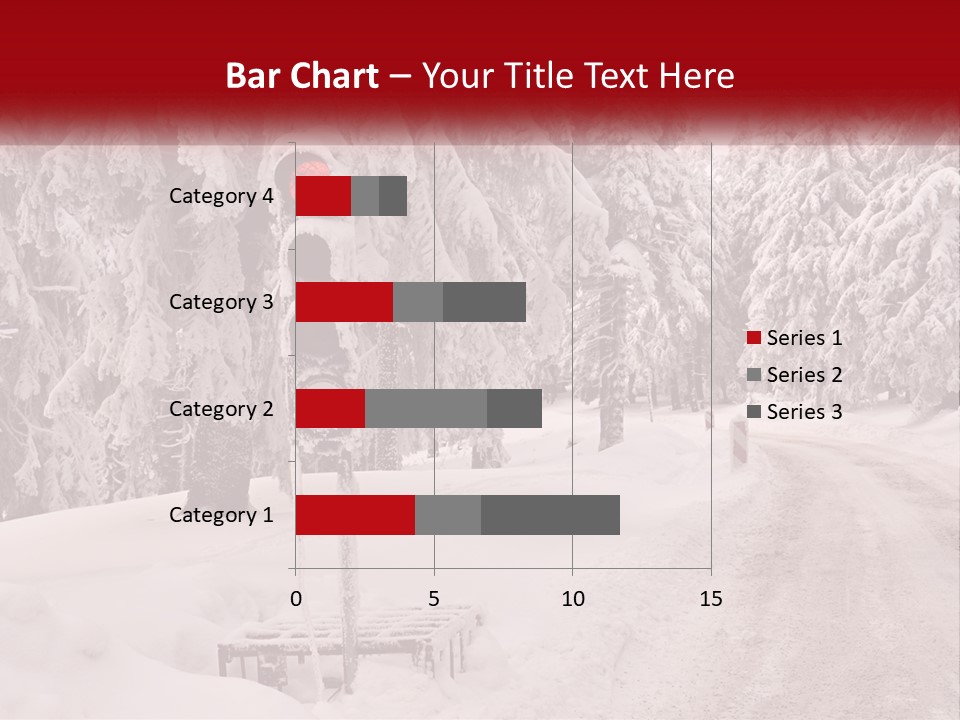 Bar Chart – Your Title Text Here

Category 4
Category 3
Category 2
Category 1

0 5 10 15

Series 1
Series 2
Series 3